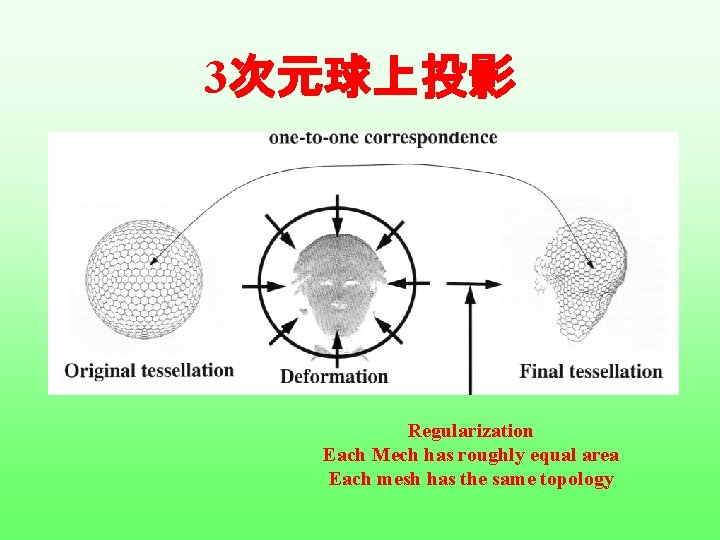 3次元球上投影

one-to-one correspondence

Original tessellation

Deformation

Final tessellation

Regularization
Each Mech has roughly equal area
Each mesh has the same topology